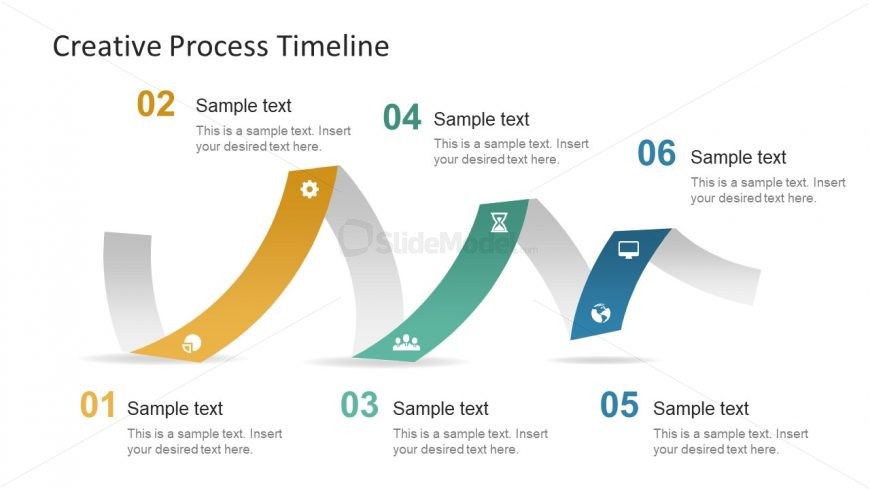 Creative Process Timeline

02 Sample text
This is a sample text. Insert your desired text here.

04 Sample text
This is a sample text. Insert your desired text here.

06 Sample text
This is a sample text. Insert your desired text here.

SlideModel.com

01 Sample text
This is a sample text. Insert your desired text here.

03 Sample text
This is a sample text. Insert your desired text here.

05 Sample text
This is a sample text. Insert your desired text here.